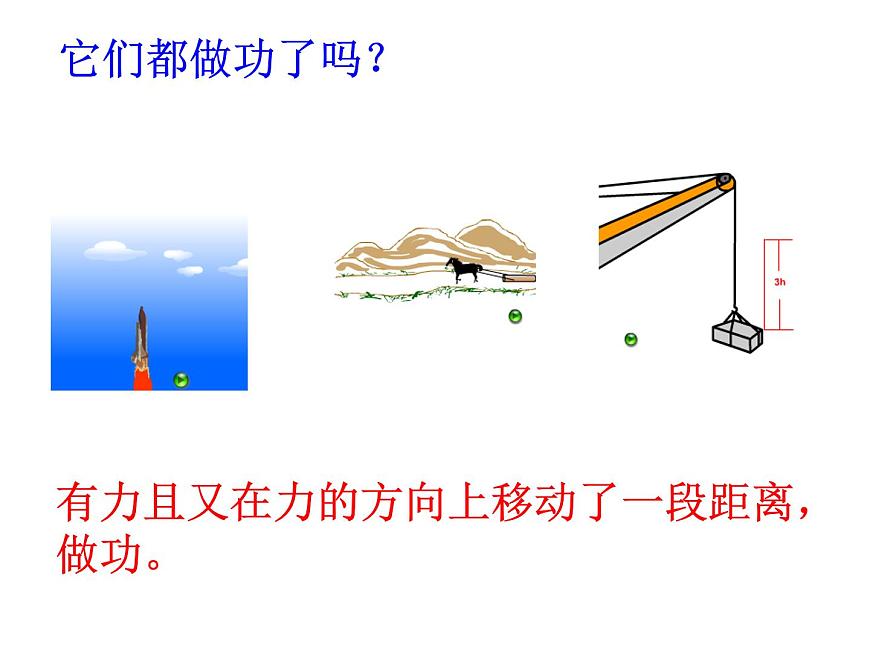 它们都做功了吗？

3h

有力且又在力的方向上移动了一段距离，做功。